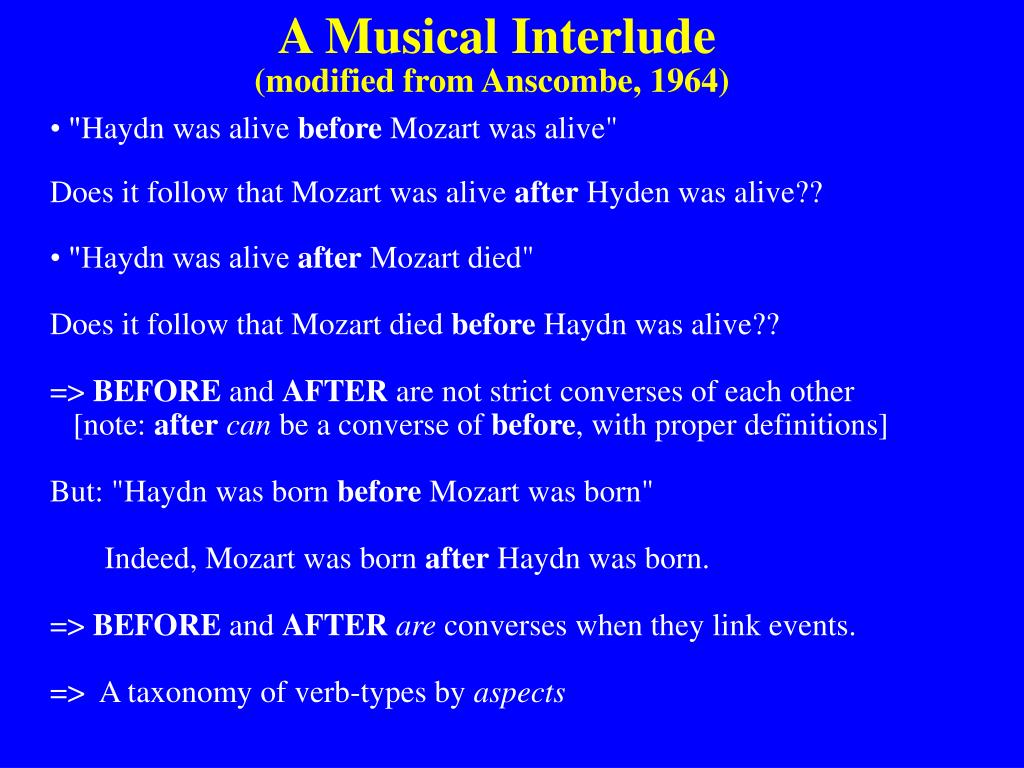 A Musical Interlude
(modified from Anscombe, 1964)

• "Haydn was alive before Mozart was alive"

Does it follow that Mozart was alive after Hyden was alive??

• "Haydn was alive after Mozart died"

Does it follow that Mozart died before Haydn was alive??

=> BEFORE and AFTER are not strict converses of each other
[note: after can be a converse of before, with proper definitions]

But: "Haydn was born before Mozart was born"

Indeed, Mozart was born after Haydn was born.

=> BEFORE and AFTER are converses when they link events.

=> A taxonomy of verb-types by aspects